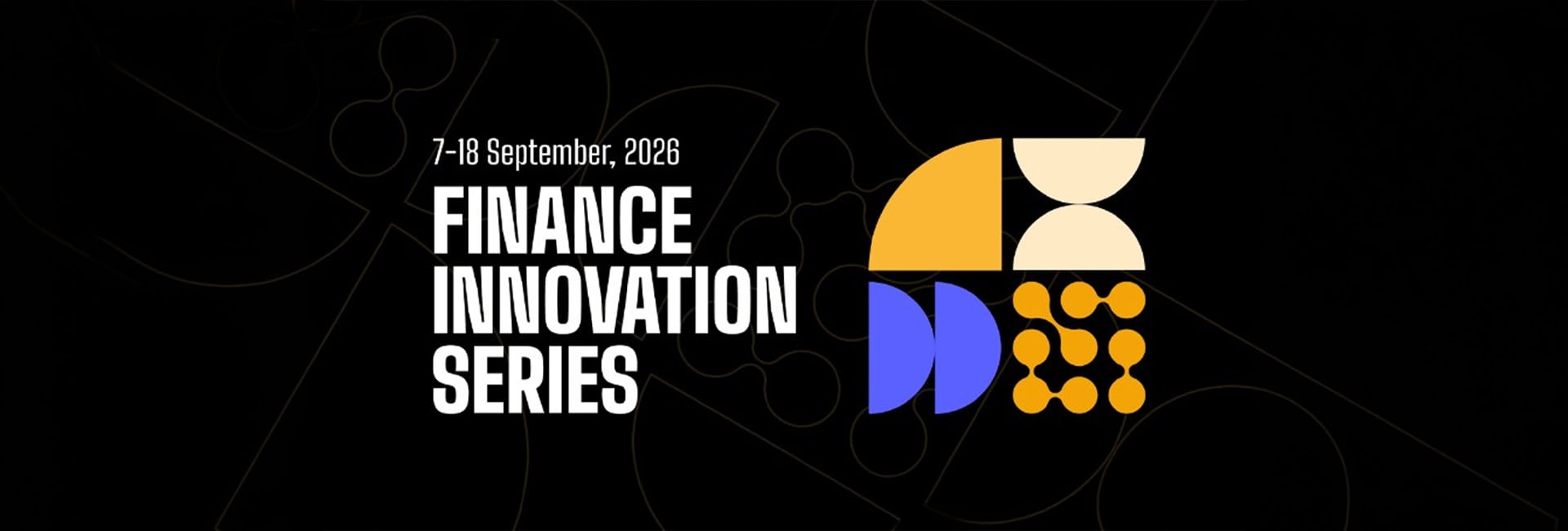 7-18 September, 2026

FINANCE INNOVATION SERIES